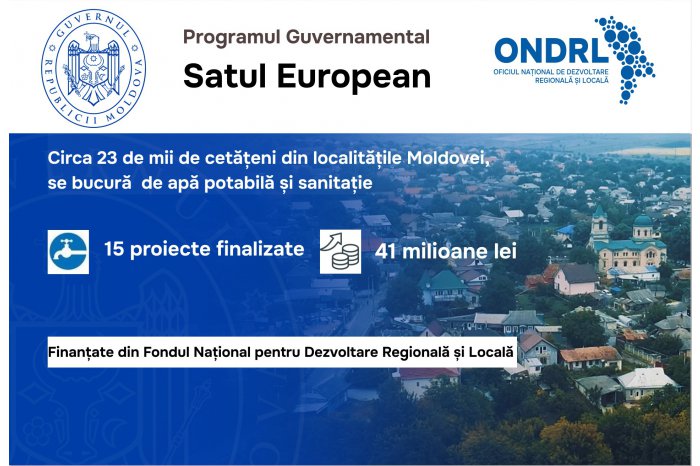 GUVERNUL REPUBLICII MOLDOVA

Programul Guvernamental
Satul European

ONDRL
OFICIUL NAȚIONAL DE DEZVOLTARE REGIONALĂ ȘI LOCALĂ

Circa 23 de mii de cetățeni din localitățile Moldovei, se bucură de apă potabilă și sanitație

15 proiecte finalizate

41 milioane lei

Finanțate din Fondul Național pentru Dezvoltare Regională și Locală